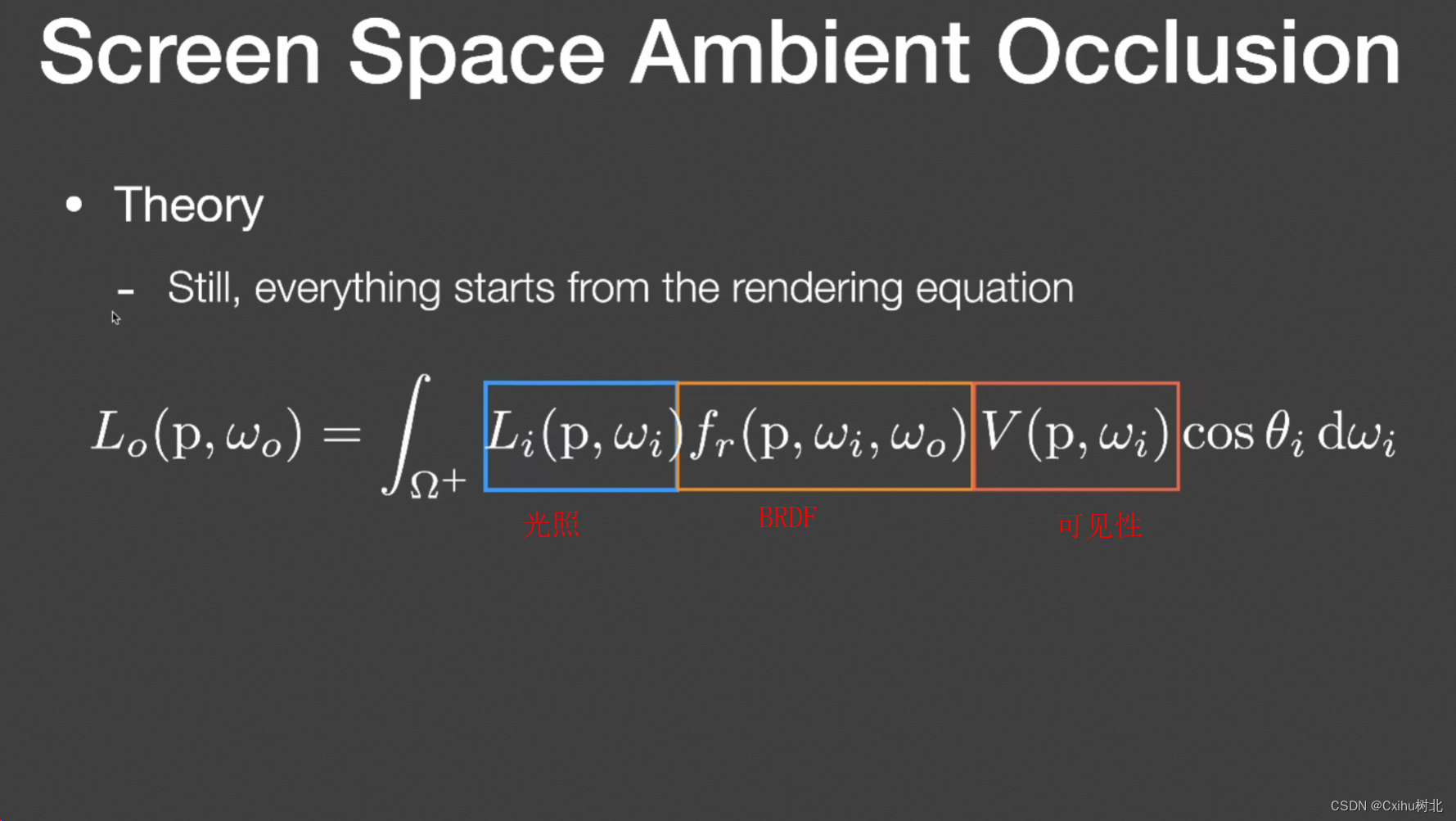 Screen Space Ambient Occlusion

• Theory

- Still, everything starts from the rendering equation

$L_o(\mathrm{p}, \omega_o) = \int_{\Omega+} L_i(\mathrm{p}, \omega_i) f_r(\mathrm{p}, \omega_i, \omega_o) V(\mathrm{p}, \omega_i) \cos\theta_i \, \mathrm{d}\omega_i$

光照 BRDF 可见性

CSDN @Cxihu树北